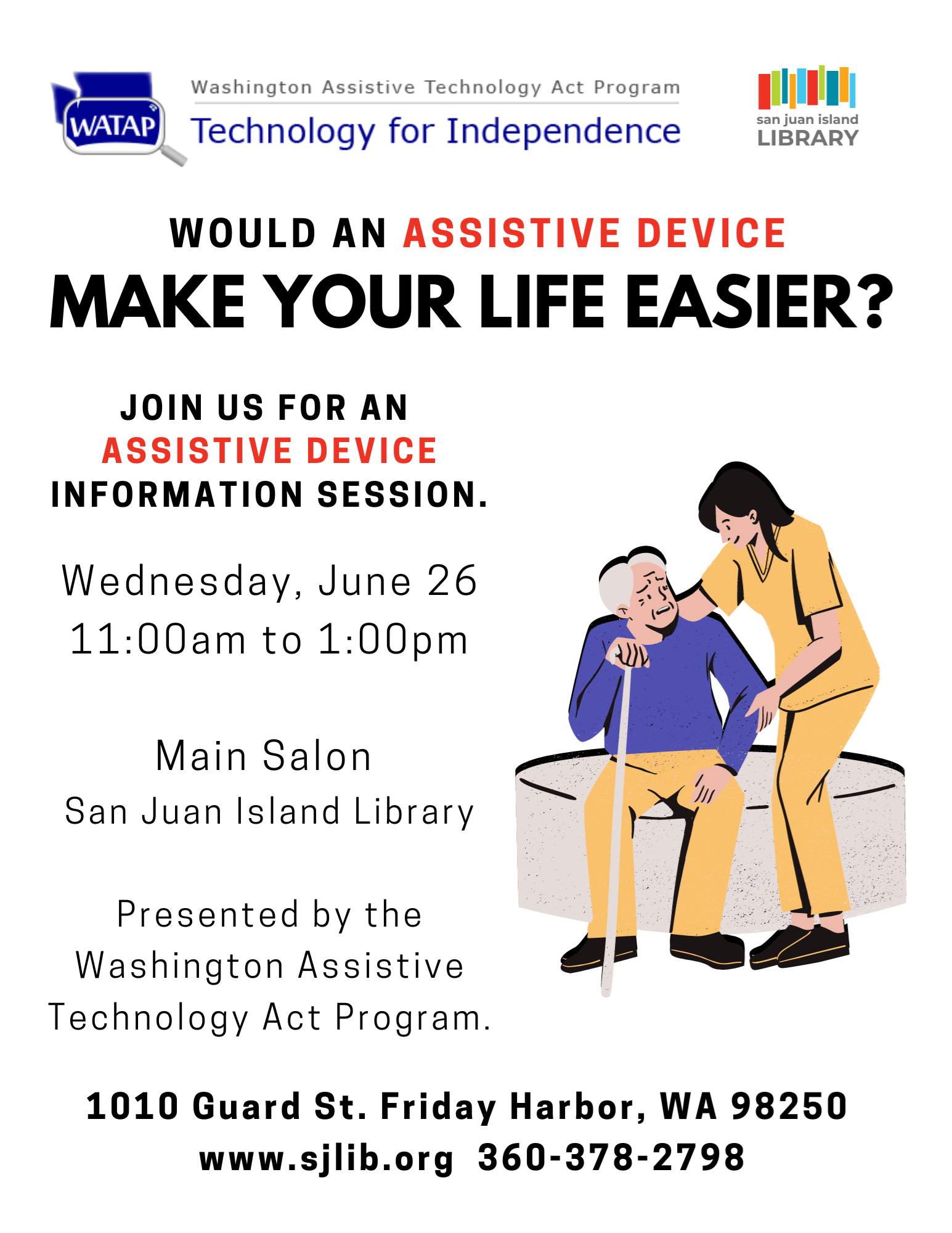 WATAP

Washington Assistive Technology Act Program
Technology for Independence

san juan island
LIBRARY

WOULD AN ASSISTIVE DEVICE
MAKE YOUR LIFE EASIER?

JOIN US FOR AN
ASSISTIVE DEVICE
INFORMATION SESSION.

Wednesday, June 26
11:00am to 1:00pm

Main Salon
San Juan Island Library

Presented by the
Washington Assistive
Technology Act Program.

1010 Guard St. Friday Harbor, WA 98250
www.sjlib.org 360-378-2798